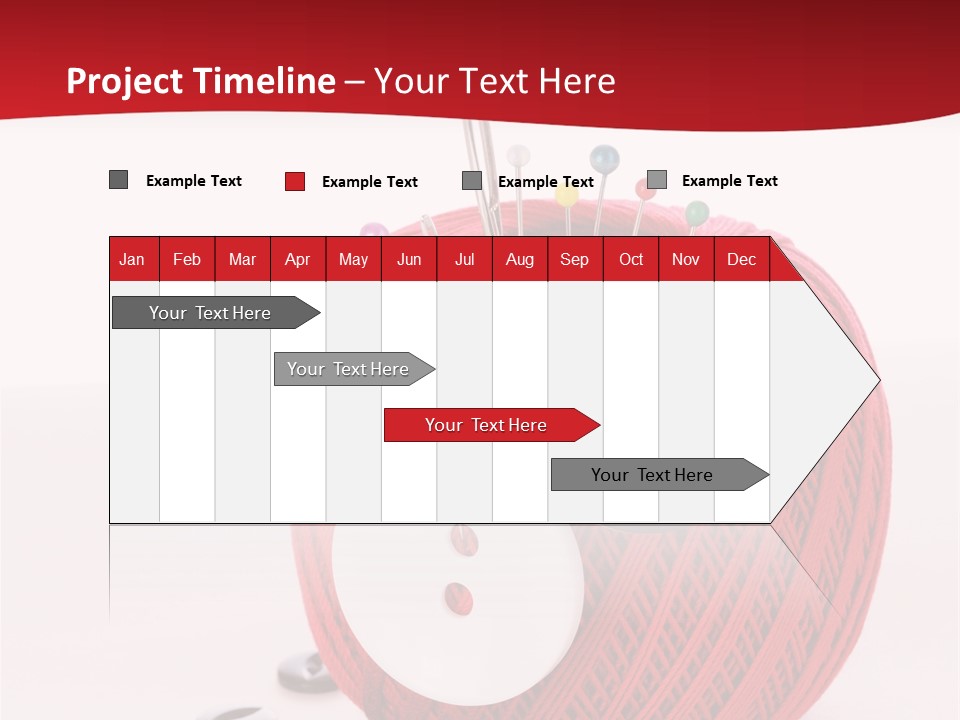 Project Timeline – Your Text Here

Example Text Example Text Example Text Example Text

| Jan | Feb | Mar | Apr | May | Jun | Jul | Aug | Sep | Oct | Nov | Dec |
|---|---|---|---|---|---|---|---|---|---|---|---|

Your Text Here

Your Text Here

Your Text Here

Your Text Here